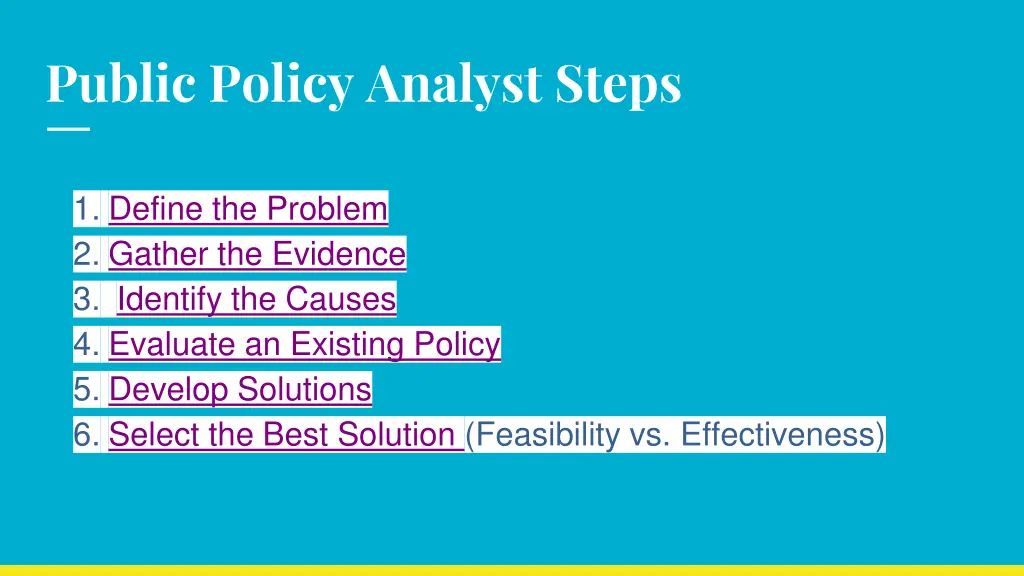 Public Policy Analyst Steps

1. Define the Problem
2. Gather the Evidence
3. Identify the Causes
4. Evaluate an Existing Policy
5. Develop Solutions
6. Select the Best Solution (Feasibility vs. Effectiveness)